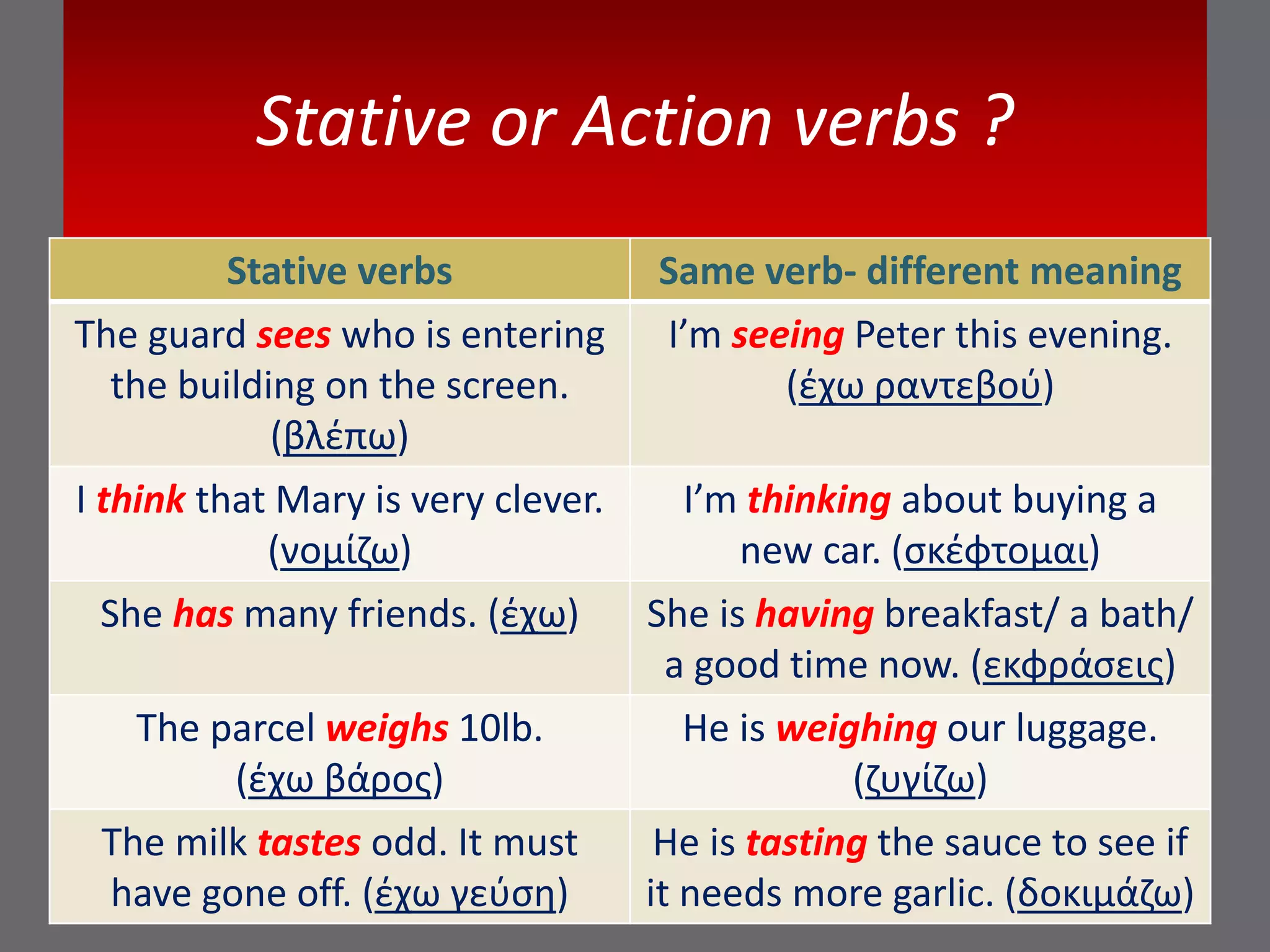 Stative or Action verbs ?

| Stative verbs | Same verb- different meaning |
|---|---|
| The guard sees who is entering the building on the screen. (βλέπω) | I'm seeing Peter this evening. (έχω ραντεβού) |
| I think that Mary is very clever. (νομίζω) | I'm thinking about buying a new car. (σκέφτομαι) |
| She has many friends. (έχω) | She is having breakfast/ a bath/ a good time now. (εκφράσεις) |
| The parcel weighs 10lb. (έχω βάρος) | He is weighing our luggage. (ζυγίζω) |
| The milk tastes odd. It must have gone off. (έχω γεύση) | He is tasting the sauce to see if it needs more garlic. (δοκιμάζω) |